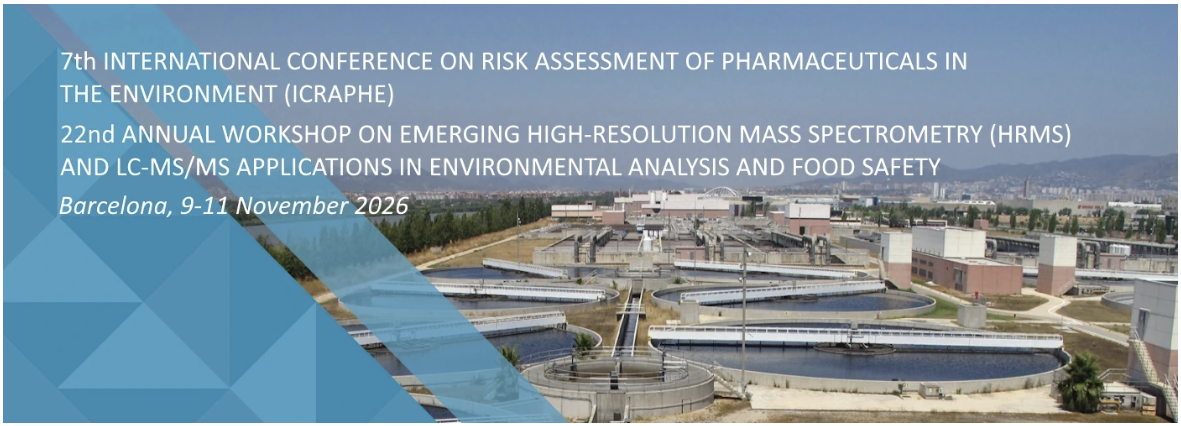 7th INTERNATIONAL CONFERENCE ON RISK ASSESSMENT OF PHARMACEUTICALS IN THE ENVIRONMENT (ICRAPHE)

22nd ANNUAL WORKSHOP ON EMERGING HIGH-RESOLUTION MASS SPECTROMETRY (HRMS) AND LC-MS/MS APPLICATIONS IN ENVIRONMENTAL ANALYSIS AND FOOD SAFETY

Barcelona, 9-11 November 2026